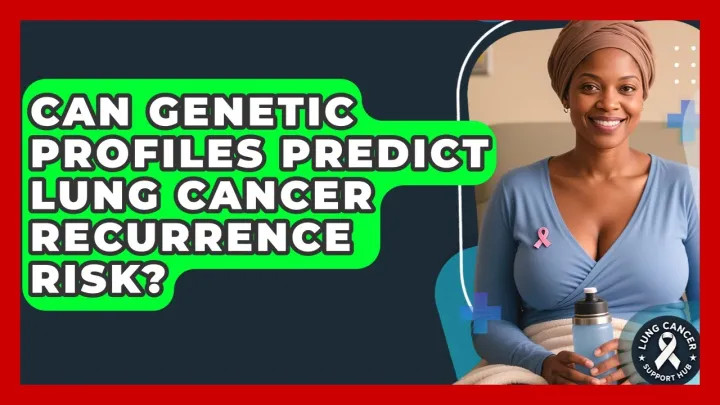 CAN GENETIC PROFILES PREDICT LUNG CANCER RECURRENCE RISK?

LUNG CANCER
SUPPORT HUB